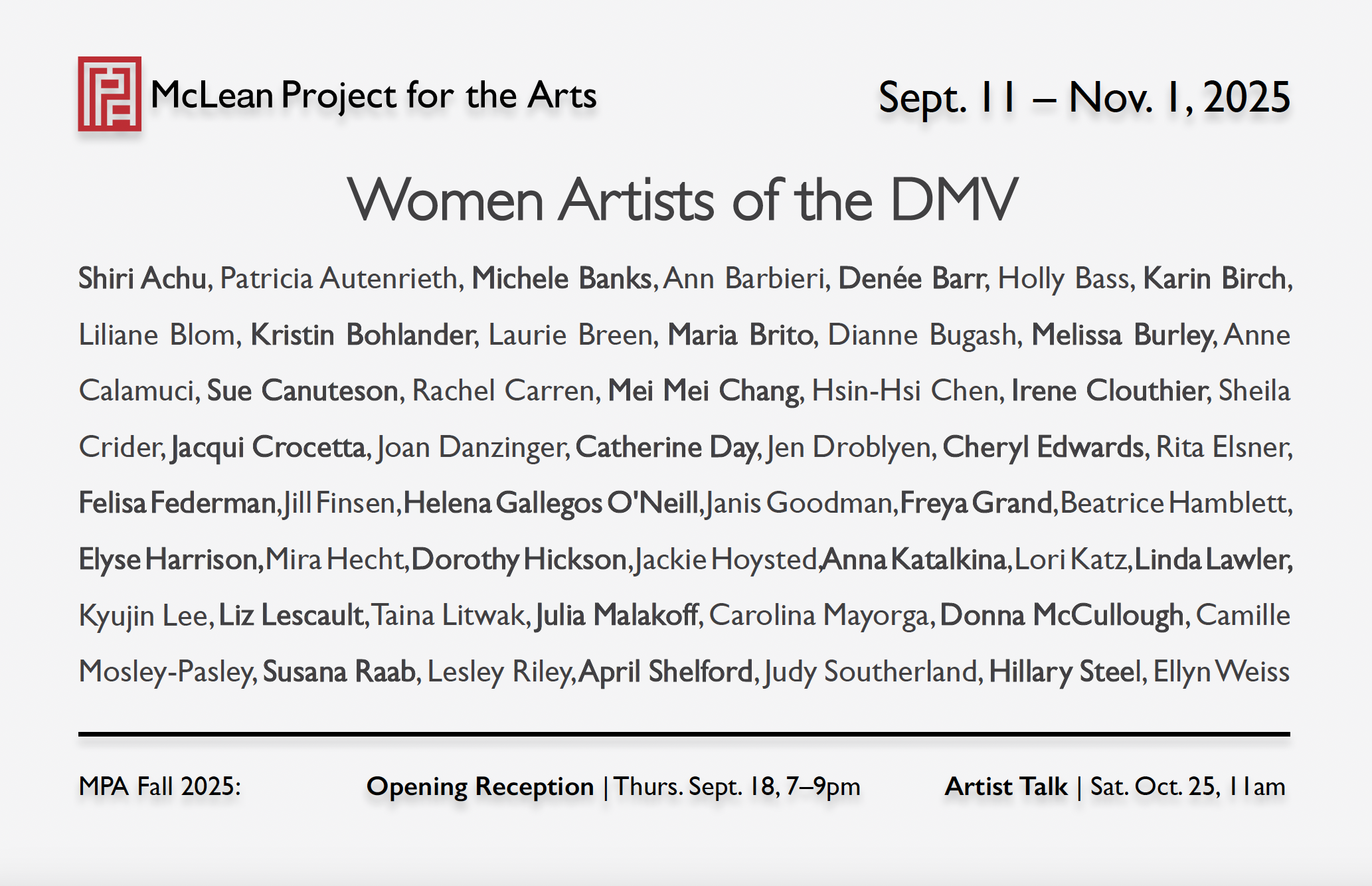 McLean Project for the Arts

Sept. 11 – Nov. 1, 2025

Women Artists of the DMV

Shiri Achu, Patricia Autenrieth, Michele Banks, Ann Barbieri, Denée Barr, Holly Bass, Karin Birch, Liliane Blom, Kristin Bohlander, Laurie Breen, Maria Brito, Dianne Bugash, Melissa Burley, Anne Calamuci, Sue Canuteson, Rachel Carren, Mei Mei Chang, Hsin-Hsi Chen, Irene Clouthier, Sheila Crider, Jacqui Crocetta, Joan Danzinger, Catherine Day, Jen Droblyen, Cheryl Edwards, Rita Elsner, Felisa Federman, Jill Finsen, Helena Gallegos O'Neill, Janis Goodman, Freya Grand, Beatrice Hamblett, Elyse Harrison, Mira Hecht, Dorothy Hickson, Jackie Hoysted, Anna Katalkina, Lori Katz, Linda Lawler, Kyujin Lee, Liz Lescault, Taina Litwak, Julia Malakoff, Carolina Mayorga, Donna McCullough, Camille Mosley-Pasley, Susana Raab, Lesley Riley, April Shelford, Judy Southerland, Hillary Steel, Ellyn Weiss

MPA Fall 2025: Opening Reception | Thurs. Sept. 18, 7–9pm Artist Talk | Sat. Oct. 25, 11am